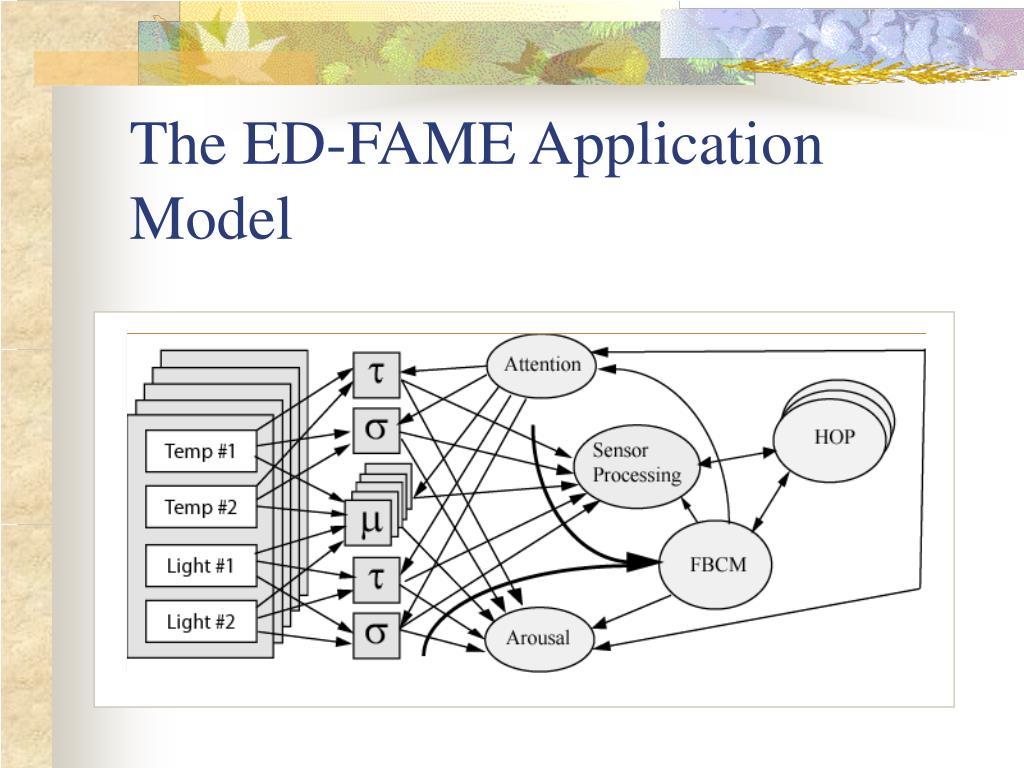 The ED-FAME Application Model

Temp #1
Temp #2
Light #1
Light #2
$\tau$
$\sigma$
$\mu$
$\tau$
$\sigma$
Attention
Sensor Processing
HOP
FBCM
Arousal